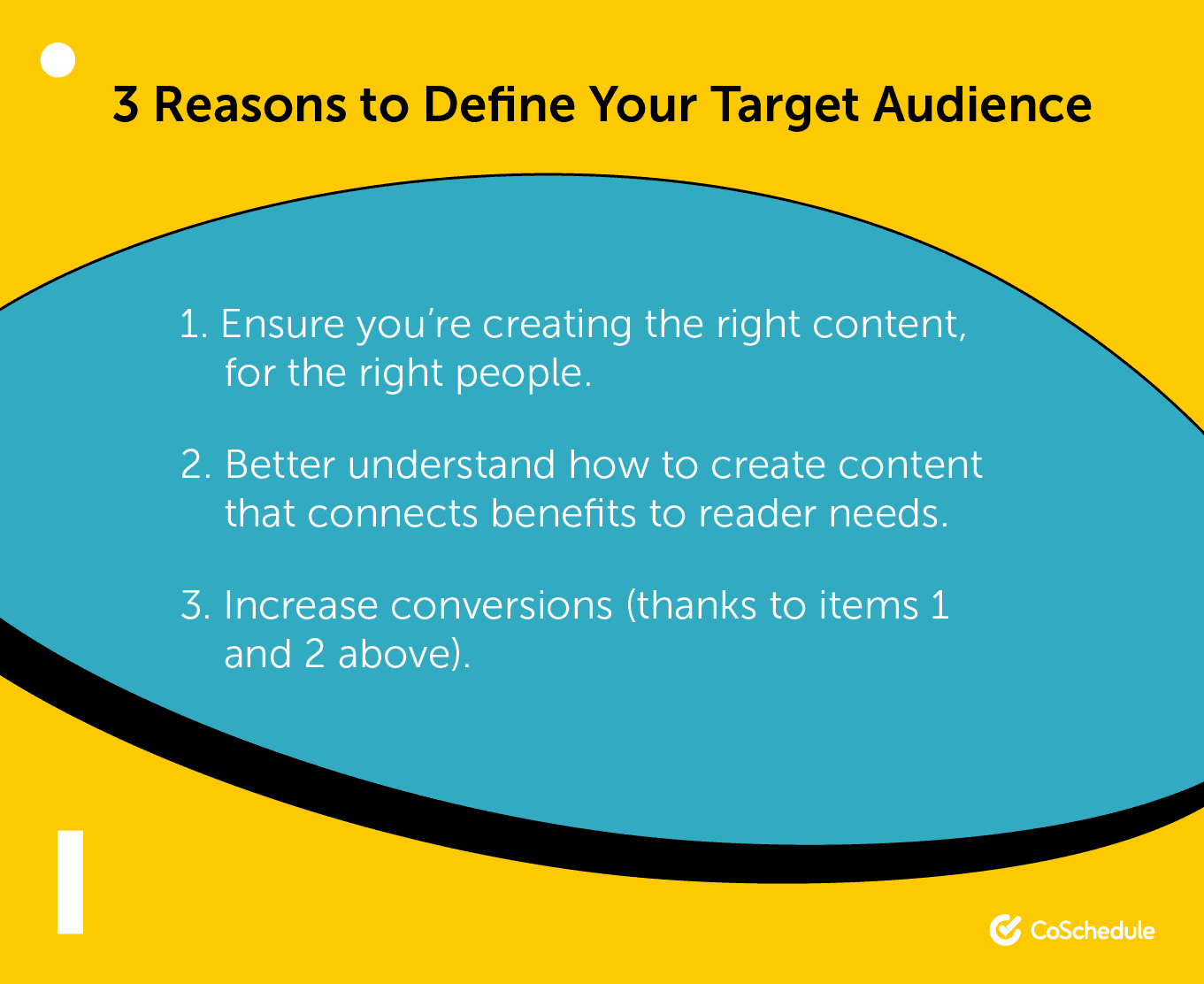 3 Reasons to Define Your Target Audience

1. Ensure you're creating the right content, for the right people.

2. Better understand how to create content that connects benefits to reader needs.

3. Increase conversions (thanks to items 1 and 2 above).

CoSchedule